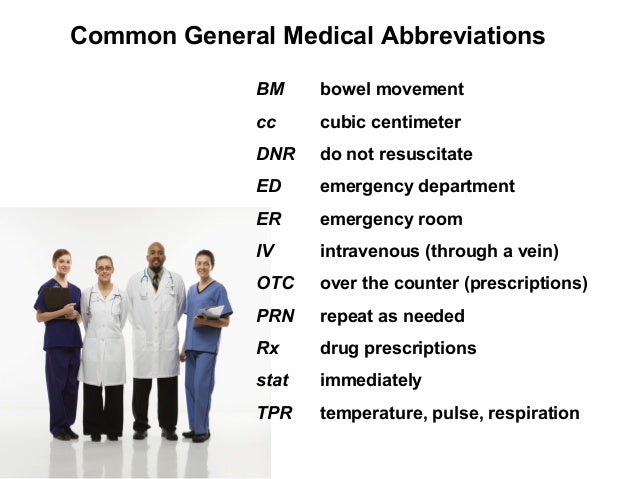 Common General Medical Abbreviations

| | |
|---|---|
| BM | bowel movement |
| cc | cubic centimeter |
| DNR | do not resuscitate |
| ED | emergency department |
| ER | emergency room |
| IV | intravenous (through a vein) |
| OTC | over the counter (prescriptions) |
| PRN | repeat as needed |
| Rx | drug prescriptions |
| stat | immediately |
| TPR | temperature, pulse, respiration |